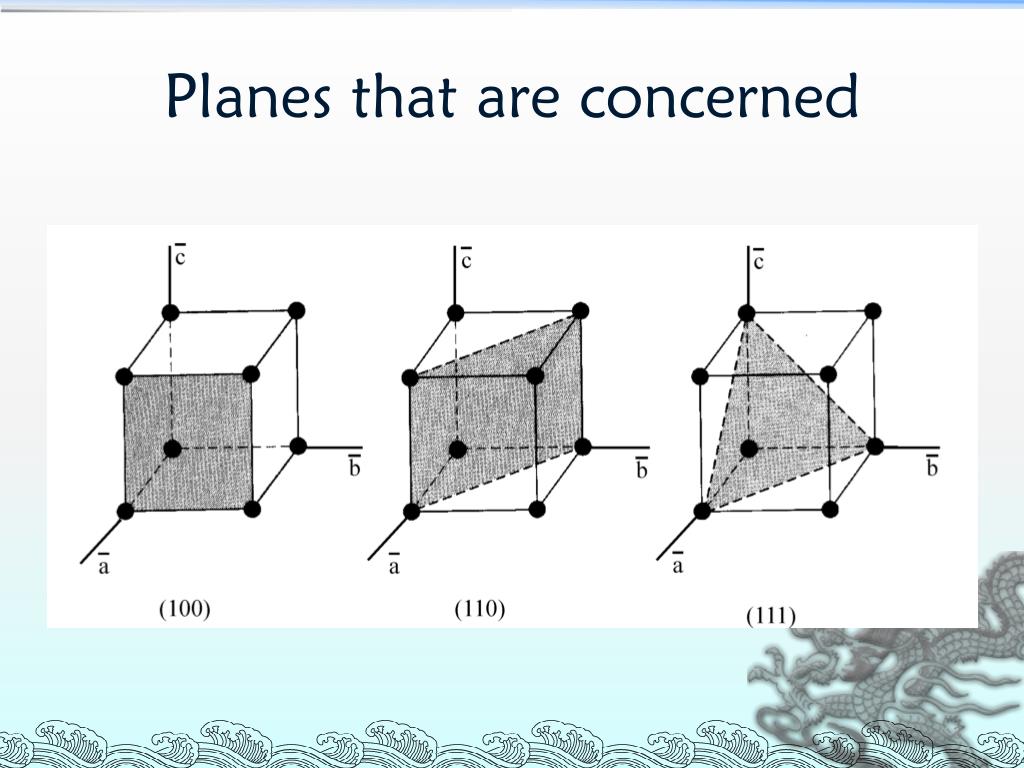 Planes that are concerned

$\bar{c}$

$\bar{b}$

$\bar{a}$

(100)

$\bar{c}$

$\bar{b}$

$\bar{a}$

(110)

$\bar{c}$

$\bar{b}$

$\bar{a}$

(111)